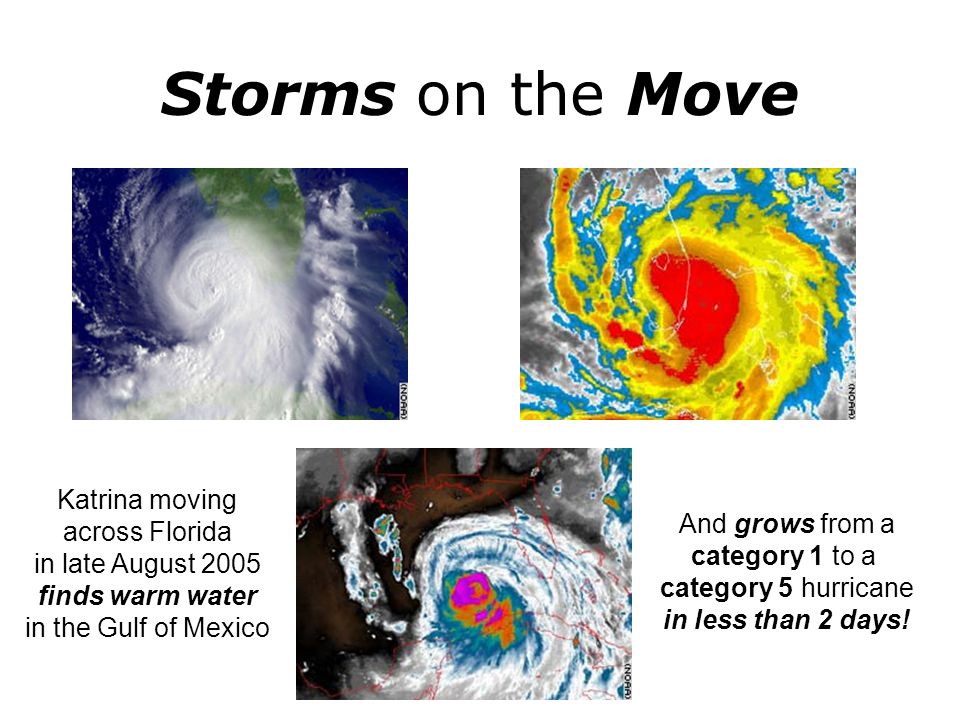 Storms on the Move

(NOAA)

(NOAA)

Katrina moving across Florida in late August 2005 finds warm water in the Gulf of Mexico

(NOAA)

And grows from a category 1 to a category 5 hurricane in less than 2 days!